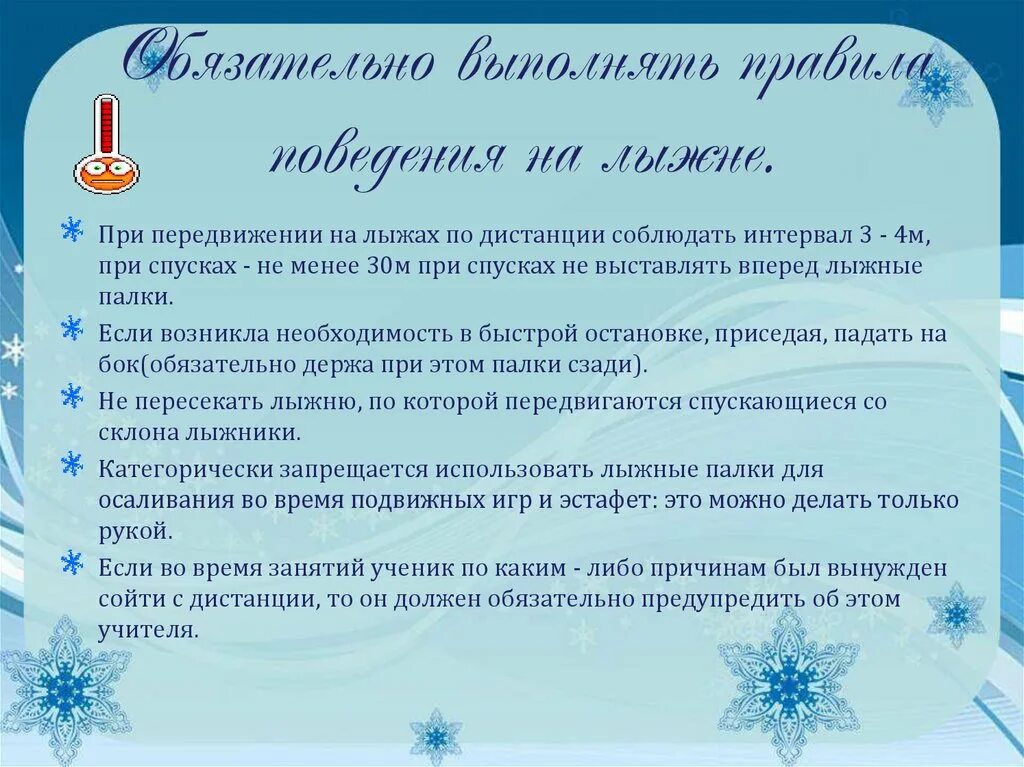 Обязательно выполнять правила поведения на лыжне.

При передвижении на лыжах по дистанции соблюдать интервал 3 - 4м, при спусках - не менее 30м при спусках не выставлять вперед лыжные палки.

Если возникла необходимость в быстрой остановке, приседая, падать на бок(обязательно держа при этом палки сзади).

Не пересекать лыжню, по которой передвигаются спускающиеся со склона лыжники.

Категорически запрещается использовать лыжные палки для осаливания во время подвижных игр и эстафет: это можно делать только рукой.

Если во время занятий ученик по каким - либо причинам был вынужден сойти с дистанции, то он должен обязательно предупредить об этом учителя.